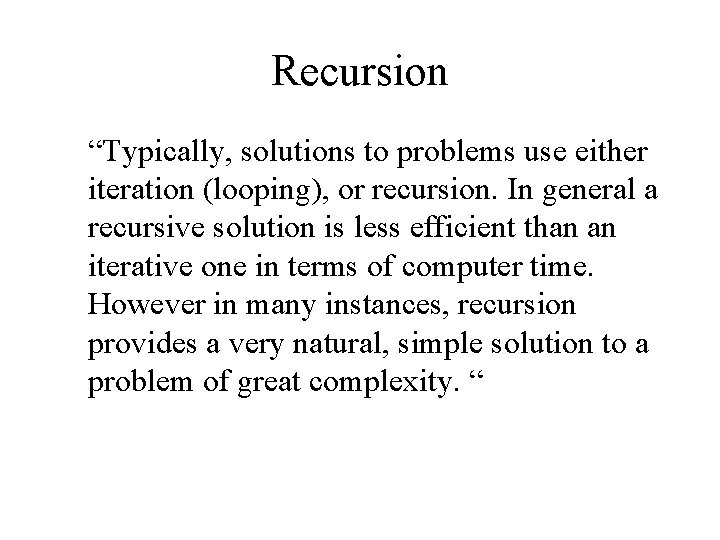 Recursion

“Typically, solutions to problems use either iteration (looping), or recursion. In general a recursive solution is less efficient than an iterative one in terms of computer time. However in many instances, recursion provides a very natural, simple solution to a problem of great complexity. “